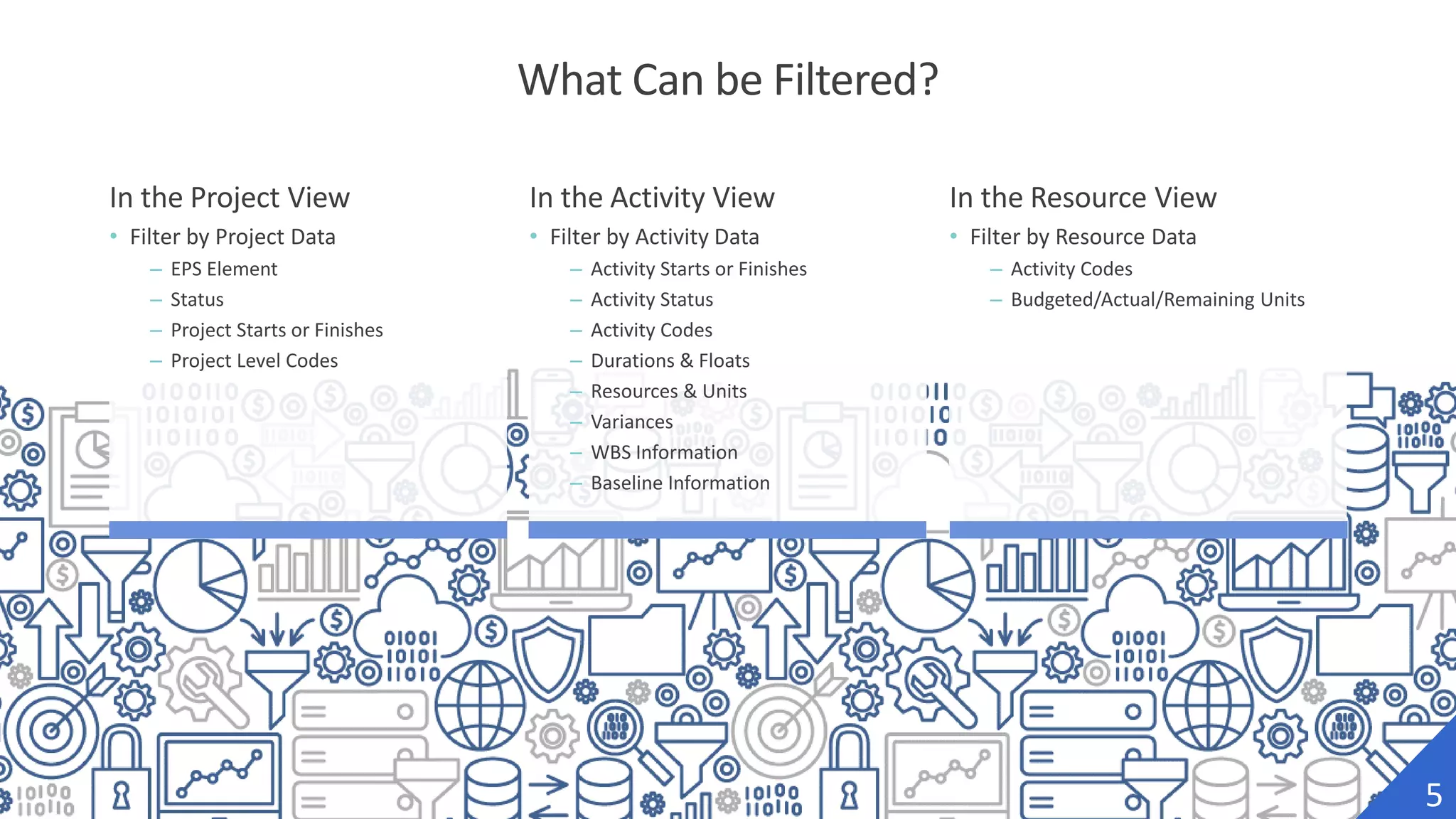 What Can be Filtered?

In the Project View
• Filter by Project Data
– EPS Element
– Status
– Project Starts or Finishes
– Project Level Codes

In the Activity View
• Filter by Activity Data
– Activity Starts or Finishes
– Activity Status
– Activity Codes
– Durations & Floats
– Resources & Units
– Variances
– WBS Information
– Baseline Information

In the Resource View
• Filter by Resource Data
– Activity Codes
– Budgeted/Actual/Remaining Units

5